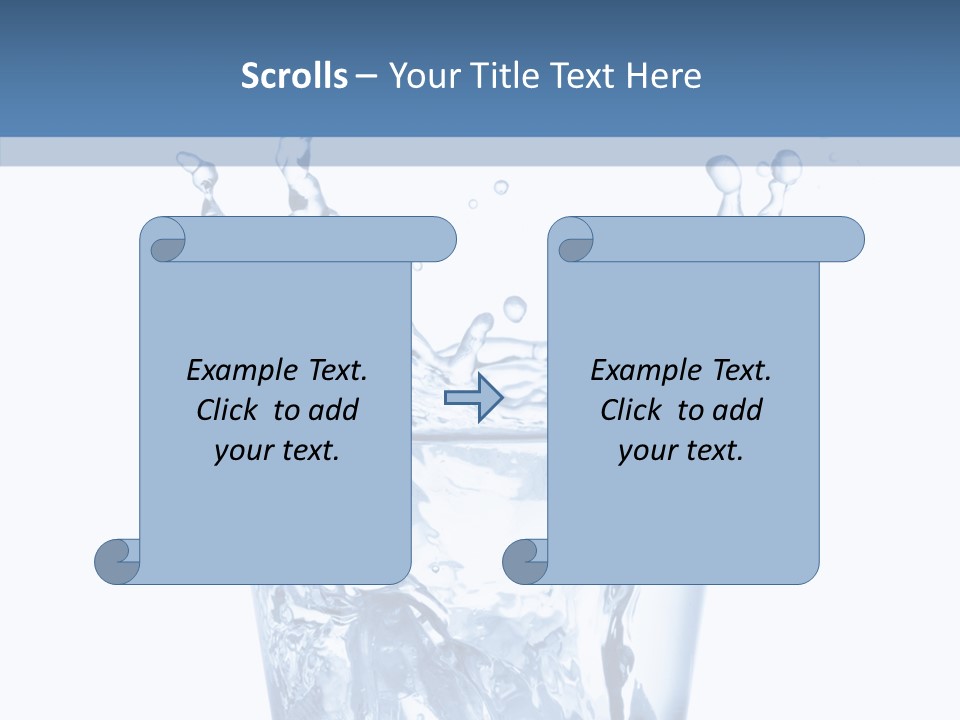 Scrolls – Your Title Text Here

Example Text. Click to add your text.

Example Text. Click to add your text.